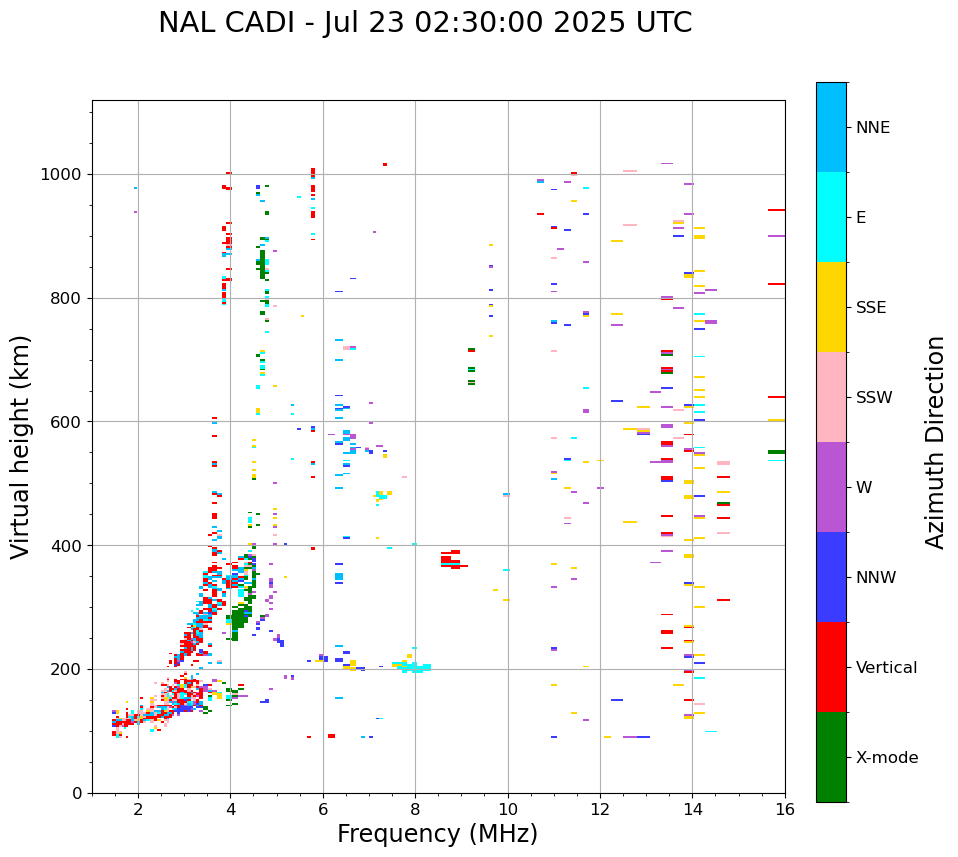 NAL CADI - Jul 23 02:30:00 2025 UTC

Virtual height (km)

1000
800
600
400
200
0

2
4
6
8
10
12
14
16

Frequency (MHz)

NNE
E
SSE
SSW
W
NNW
Vertical
X-mode

Azimuth Direction